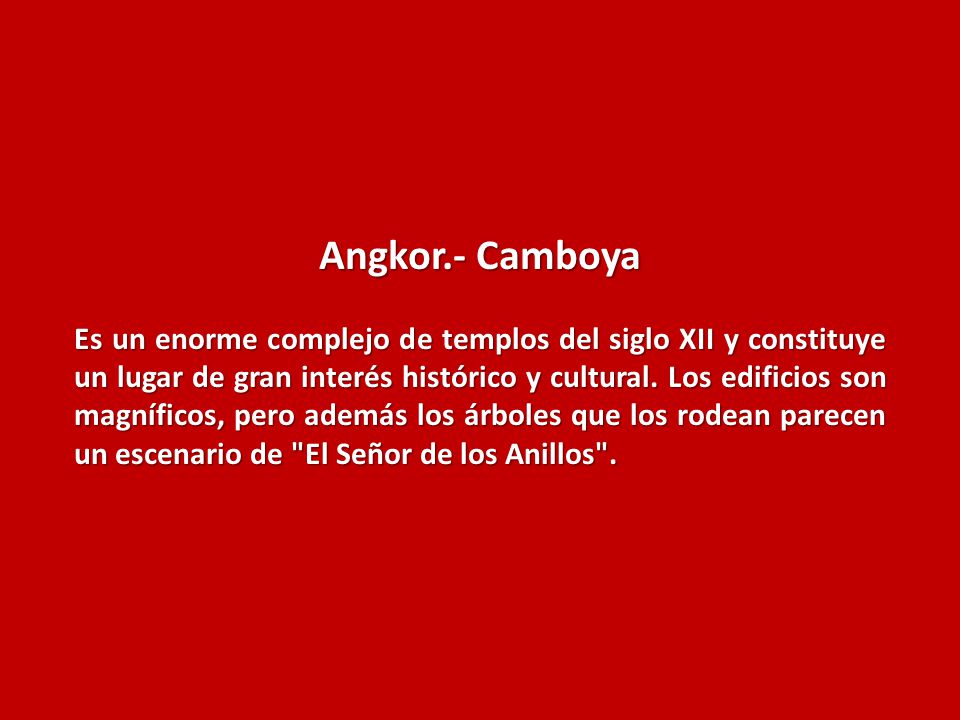 Angkor.- Camboya

Es un enorme complejo de templos del siglo XII y constituye un lugar de gran interés histórico y cultural. Los edificios son magníficos, pero además los árboles que los rodean parecen un escenario de "El Señor de los Anillos".